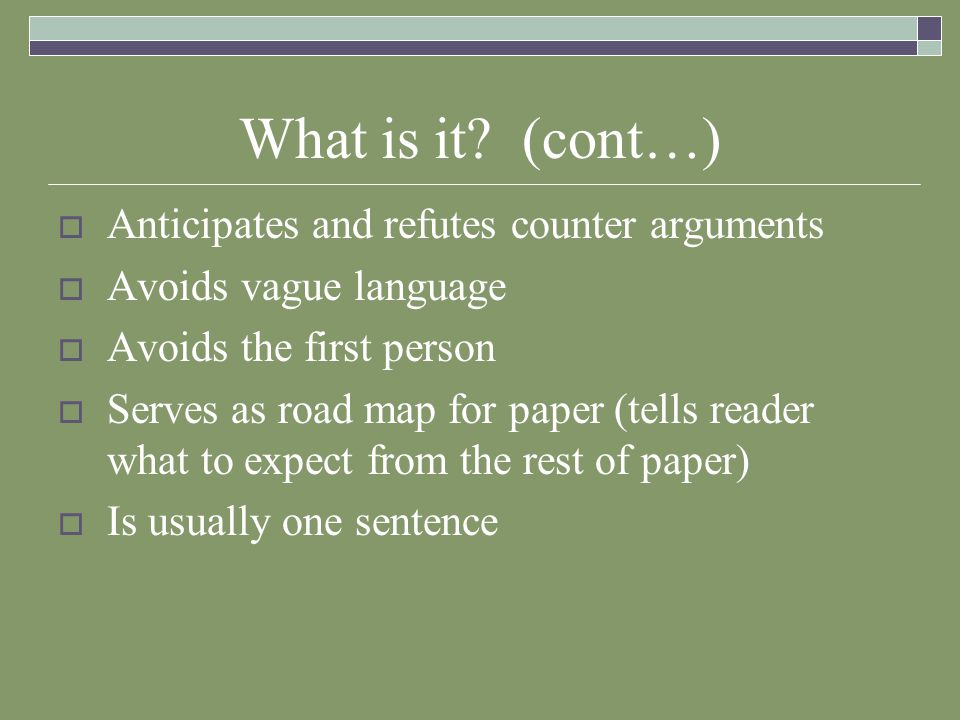 What is it? (cont…)

Anticipates and refutes counter arguments

Avoids vague language

Avoids the first person

Serves as road map for paper (tells reader what to expect from the rest of paper)

Is usually one sentence